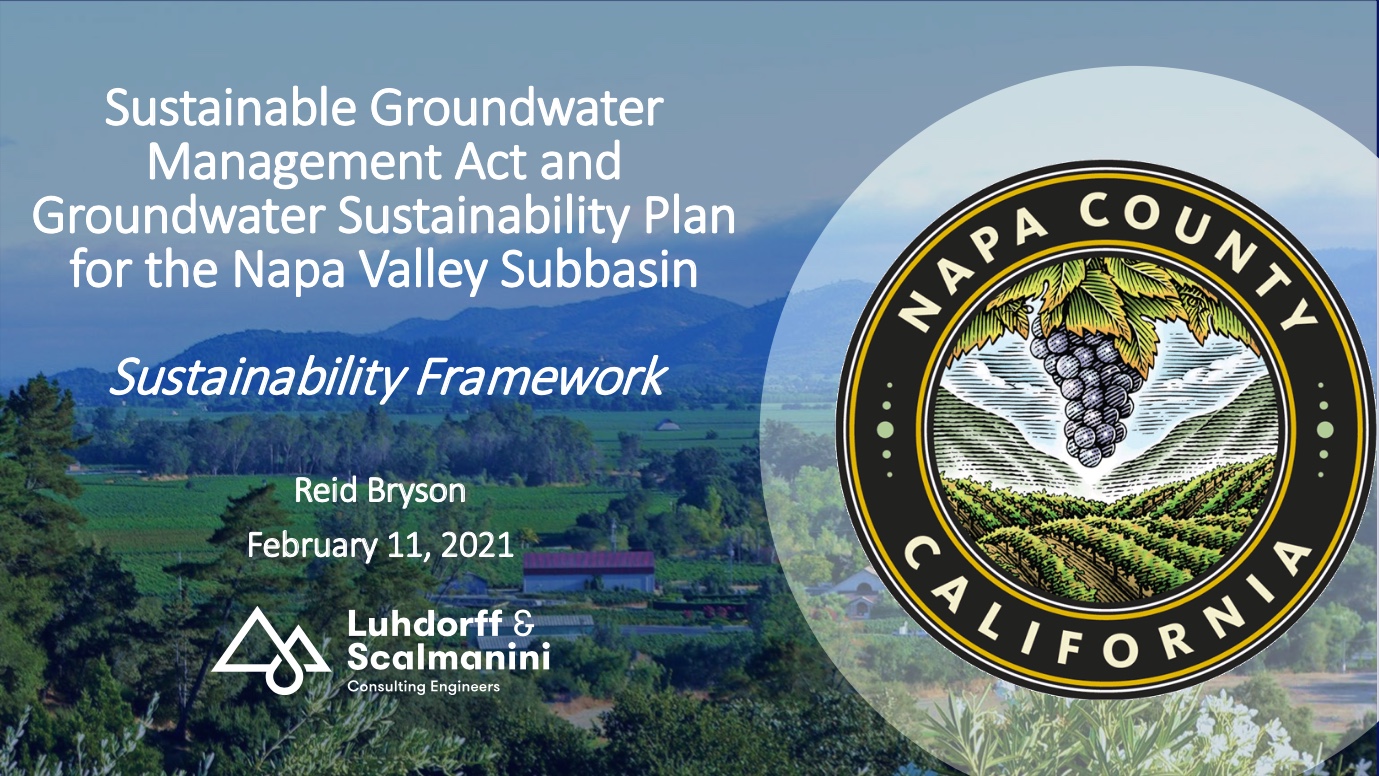 Sustainable Groundwater Management Act and Groundwater Sustainability Plan for the Napa Valley Subbasin

Sustainability Framework

Reid Bryson

February 11, 2021

Luhdorff & Scalmanini
Consulting Engineers

NAPA COUNTY
CALIFORNIA